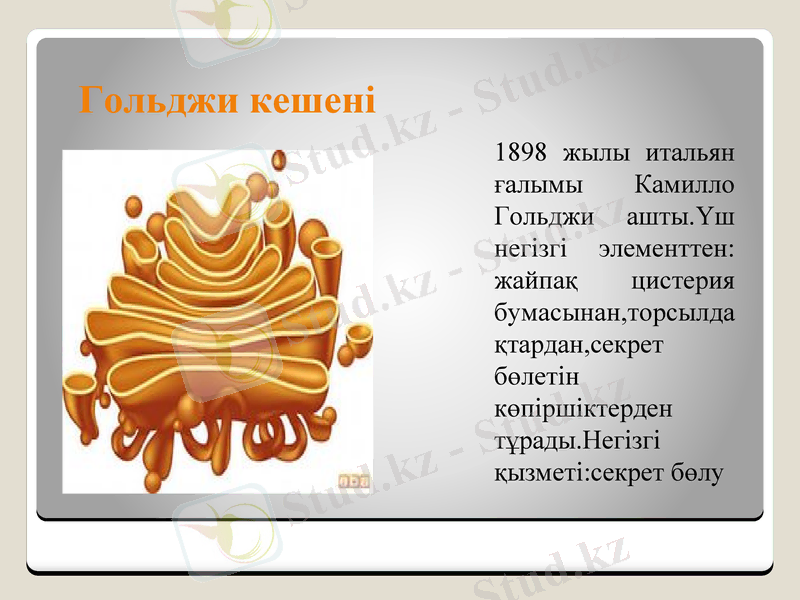 Гольджи кешені

1898 жылы итальян ғалымы Камилло Гольджи ашты.Үш негізгі элементтен: жайпақ цистерия бумасынан,торсылдақтардан,секрет бөлетін көпіршіктерден тұрады.Негізгі қызметі:секрет бөлу

Stud.kz - Stud.kz
Stud.kz - Stud.kz
Stud.kz - Stud.kz
Stud.kz